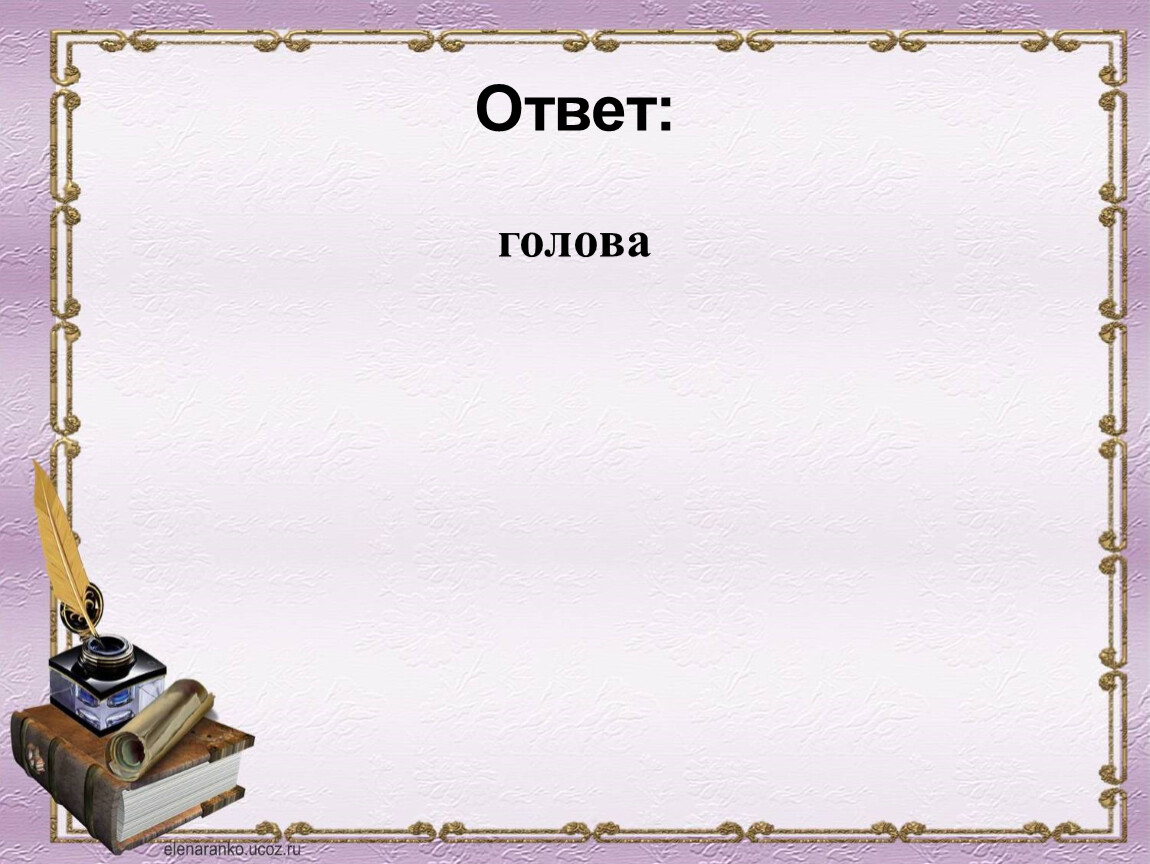 Ответ:

голова

elenaranko.ucoz.ru